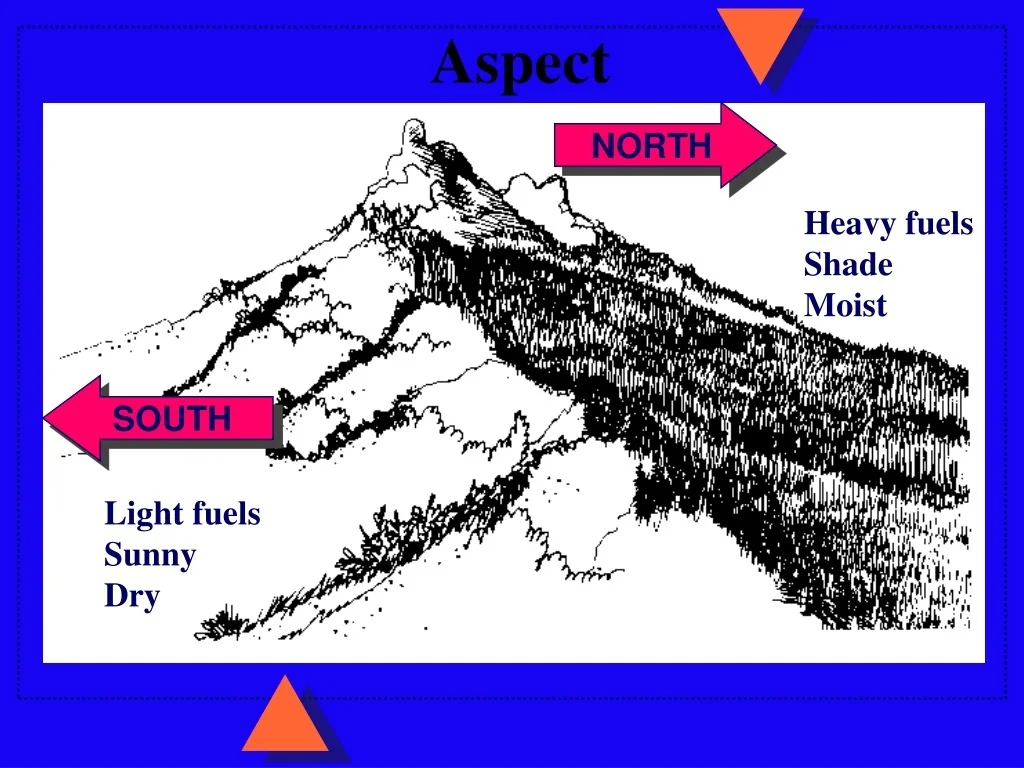 Aspect

NORTH

Heavy fuels
Shade
Moist

SOUTH

Light fuels
Sunny
Dry